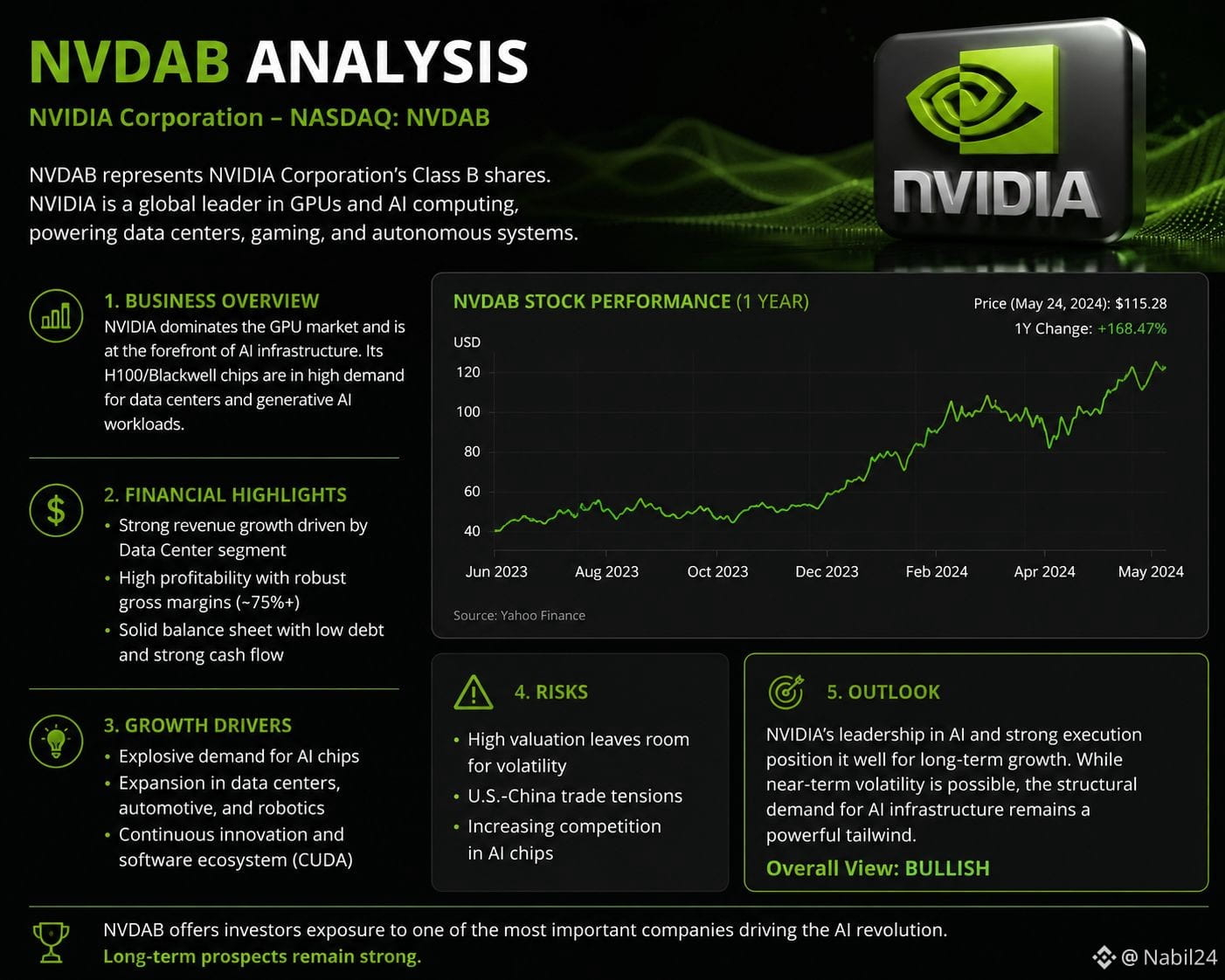 NVDAB ANALYSIS

NVIDIA Corporation – NASDAQ: NVDAB

NVDAB represents NVIDIA Corporation's Class B shares. NVIDIA is a global leader in GPUs and AI computing, powering data centers, gaming, and autonomous systems.

NVIDIA

1. BUSINESS OVERVIEW
NVIDIA dominates the GPU market and is at the forefront of AI infrastructure. Its H100/Blackwell chips are in high demand for data centers and generative AI workloads.

2. FINANCIAL HIGHLIGHTS
• Strong revenue growth driven by Data Center segment
• High profitability with robust gross margins (~75%+)
• Solid balance sheet with low debt and strong cash flow

3. GROWTH DRIVERS
• Explosive demand for AI chips
• Expansion in data centers, automotive, and robotics
• Continuous innovation and software ecosystem (CUDA)

NVDAB STOCK PERFORMANCE (1 YEAR)
Price (May 24, 2024): $115.28
1Y Change: +168.47%
USD
120
100
80
60
40
Jun 2023 Aug 2023 Oct 2023 Dec 2023 Feb 2024 Apr 2024 May 2024
Source: Yahoo Finance

4. RISKS
• High valuation leaves room for volatility
• U.S.-China trade tensions
• Increasing competition in AI chips

5. OUTLOOK
NVIDIA's leadership in AI and strong execution position it well for long-term growth. While near-term volatility is possible, the structural demand for AI infrastructure remains a powerful tailwind.
Overall View: BULLISH

NVDAB offers investors exposure to one of the most important companies driving the AI revolution.
Long-term prospects remain strong.

@ Nabil24